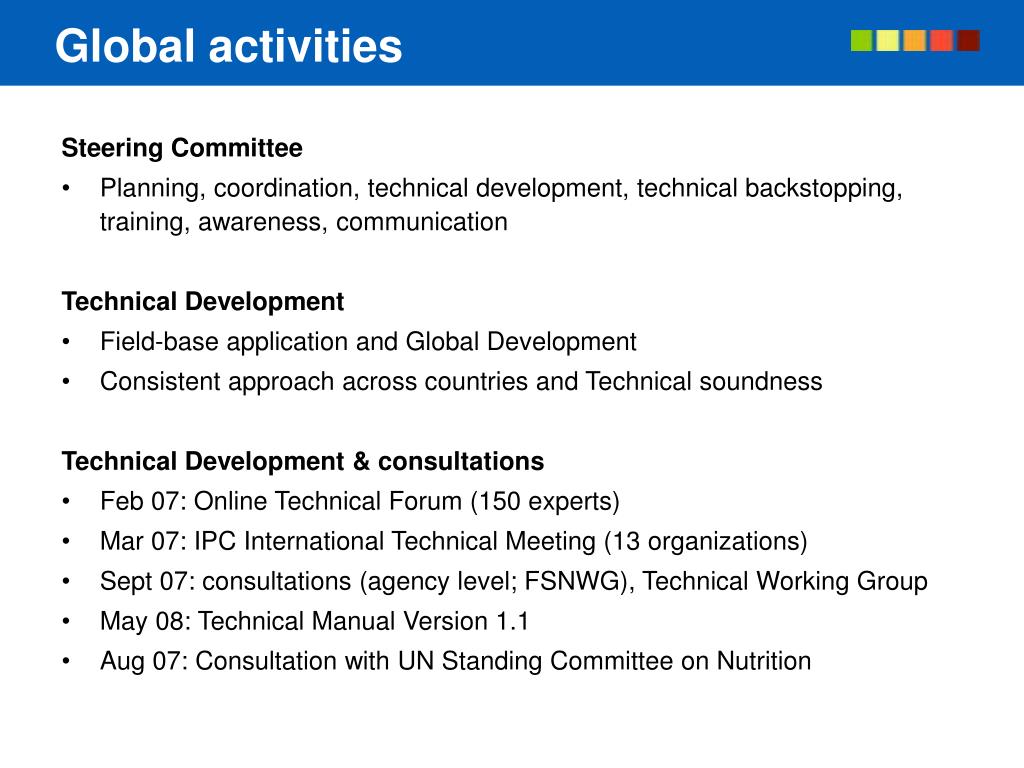 Global activities

Steering Committee
• Planning, coordination, technical development, technical backstopping, training, awareness, communication

Technical Development
• Field-base application and Global Development
• Consistent approach across countries and Technical soundness

Technical Development & consultations
• Feb 07: Online Technical Forum (150 experts)
• Mar 07: IPC International Technical Meeting (13 organizations)
• Sept 07: consultations (agency level; FSNWG), Technical Working Group
• May 08: Technical Manual Version 1.1
• Aug 07: Consultation with UN Standing Committee on Nutrition